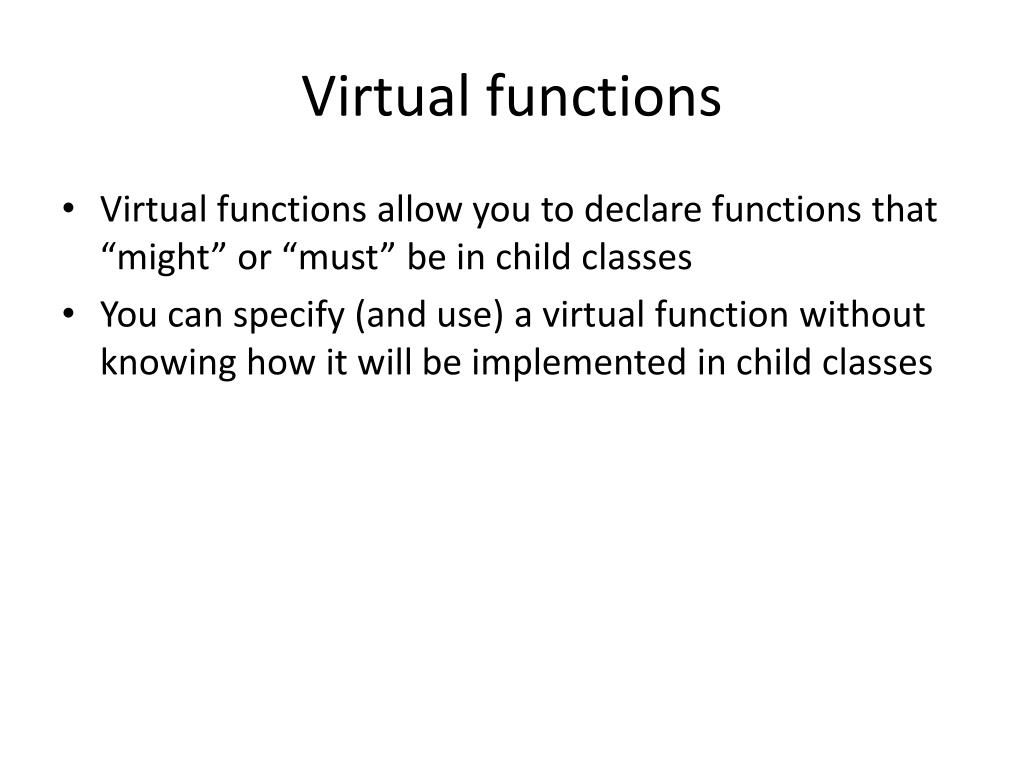 Virtual functions

• Virtual functions allow you to declare functions that “might” or “must” be in child classes
• You can specify (and use) a virtual function without knowing how it will be implemented in child classes